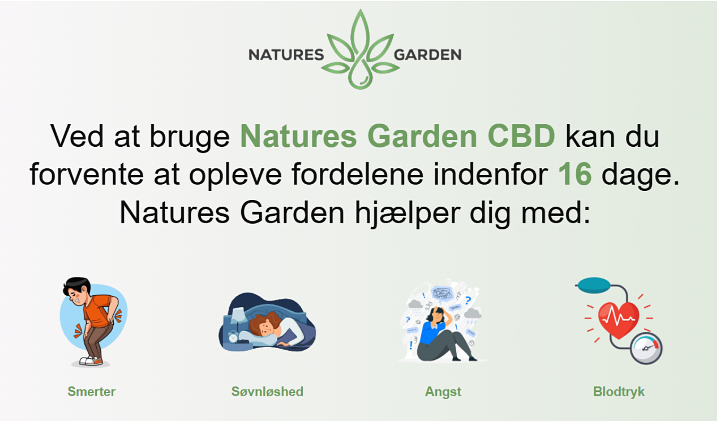 NATURES GARDEN

Ved at bruge Natures Garden CBD kan du forvente at opleve fordelene indenfor 16 dage. Natures Garden hjælper dig med:

Smerter

Søvnløshed

Angst

Blodtryk